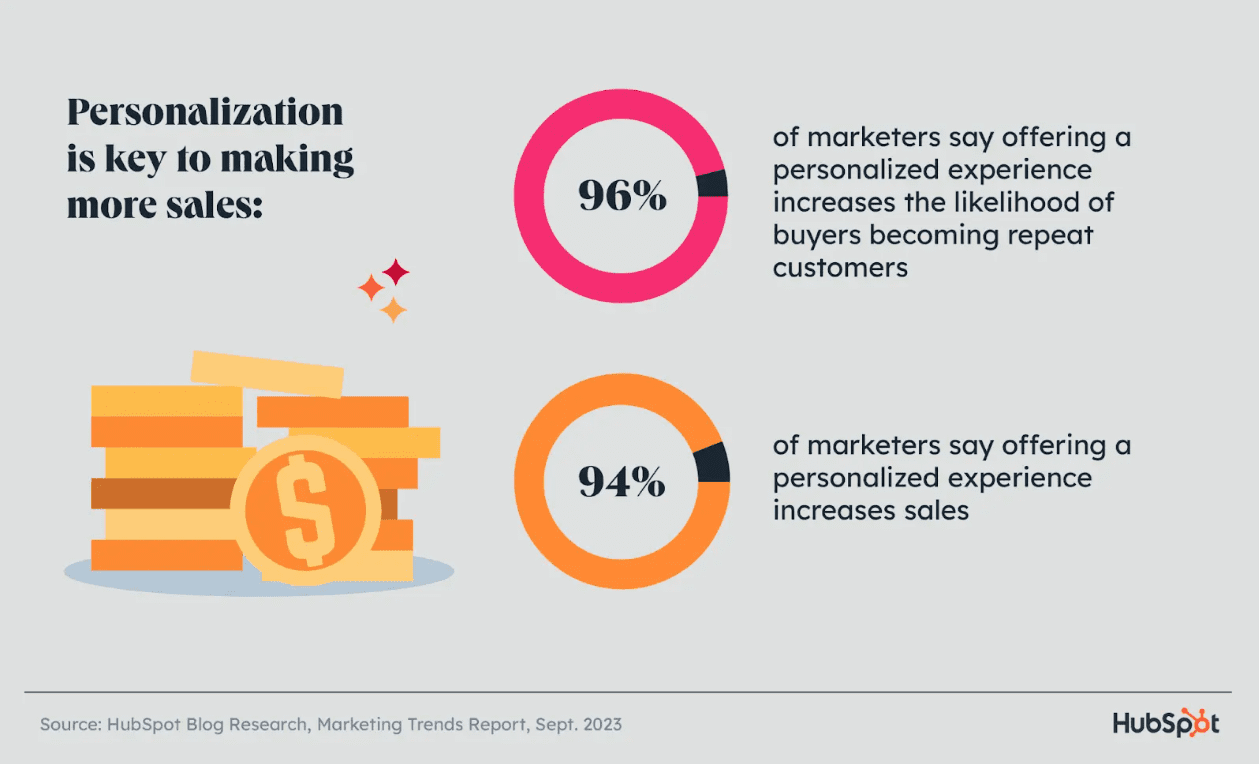 Personalization is key to making more sales:

96%

of marketers say offering a personalized experience increases the likelihood of buyers becoming repeat customers

$

94%

of marketers say offering a personalized experience increases sales

Source: HubSpot Blog Research, Marketing Trends Report, Sept. 2023

HubSpot